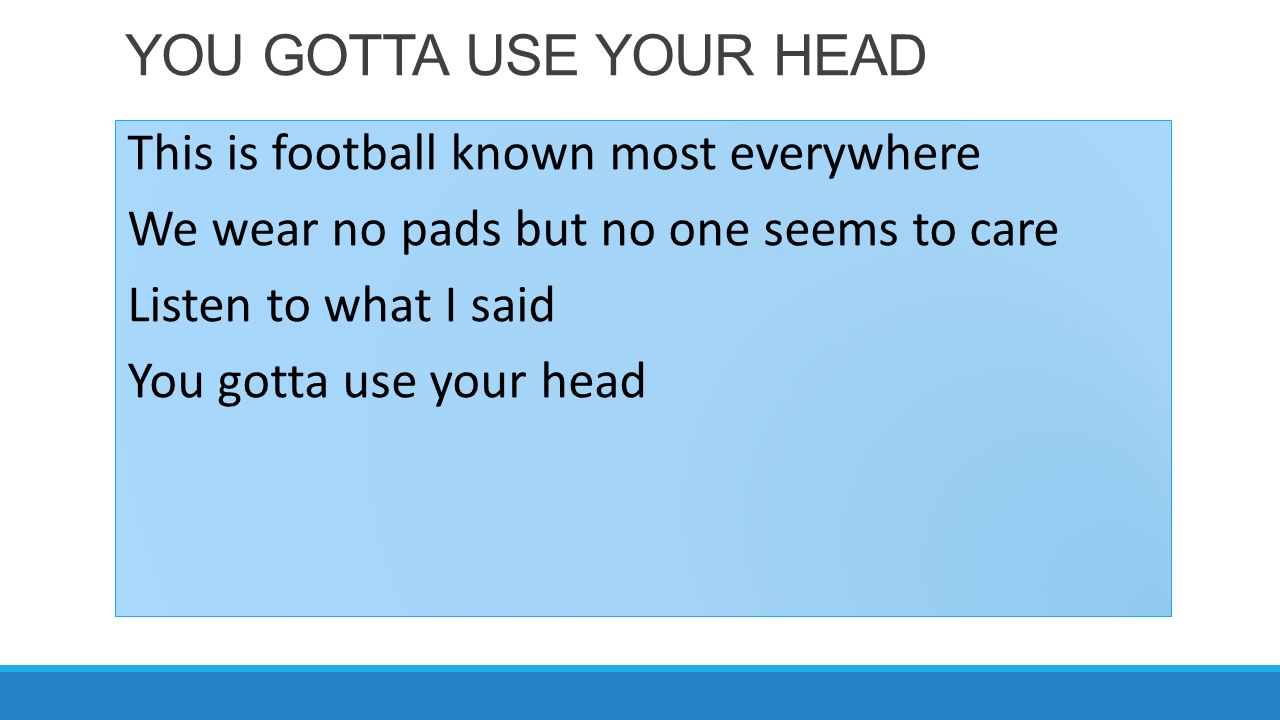 YOU GOTTA USE YOUR HEAD

This is football known most everywhere

We wear no pads but no one seems to care

Listen to what I said

You gotta use your head